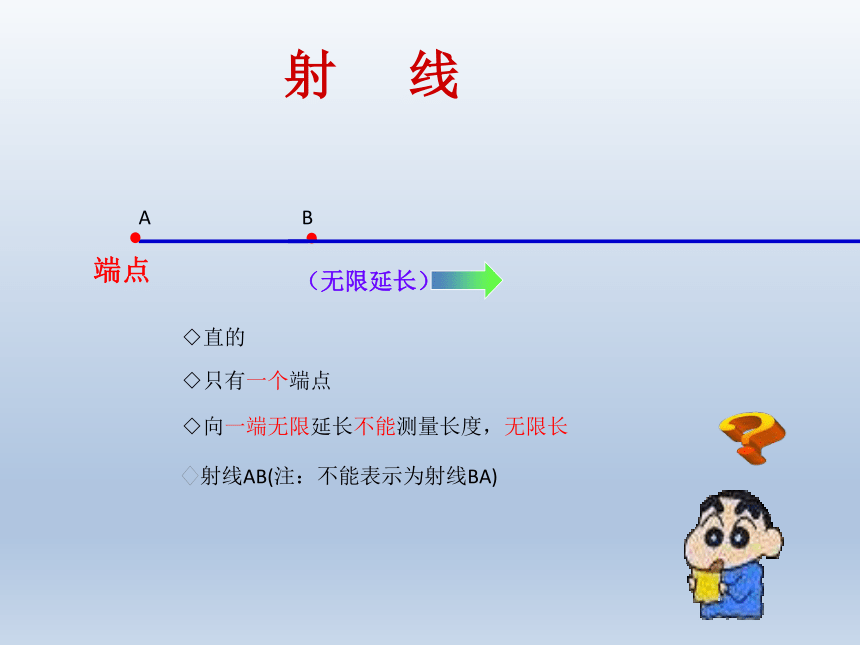 射　线

A　B

端点

（无限延长）

◇直的

◇只有一个端点

◇向一端无限延长不能测量长度，无限长

◇射线AB(注：不能表示为射线BA)